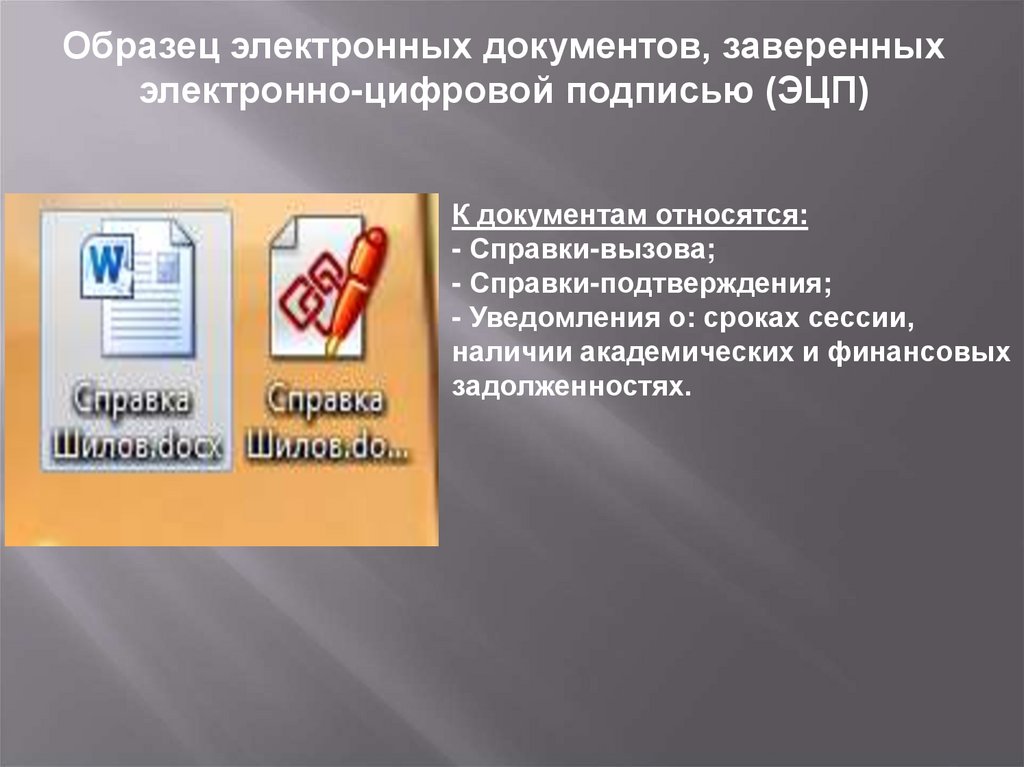 Образец электронных документов, заверенных электронно-цифровой подписью (ЭЦП)

W

Справка Шилов.docx

Справка Шилов.do...

К документам относятся:
- Справки-вызова;
- Справки-подтверждения;
- Уведомления о: сроках сессии, наличии академических и финансовых задолженностях.